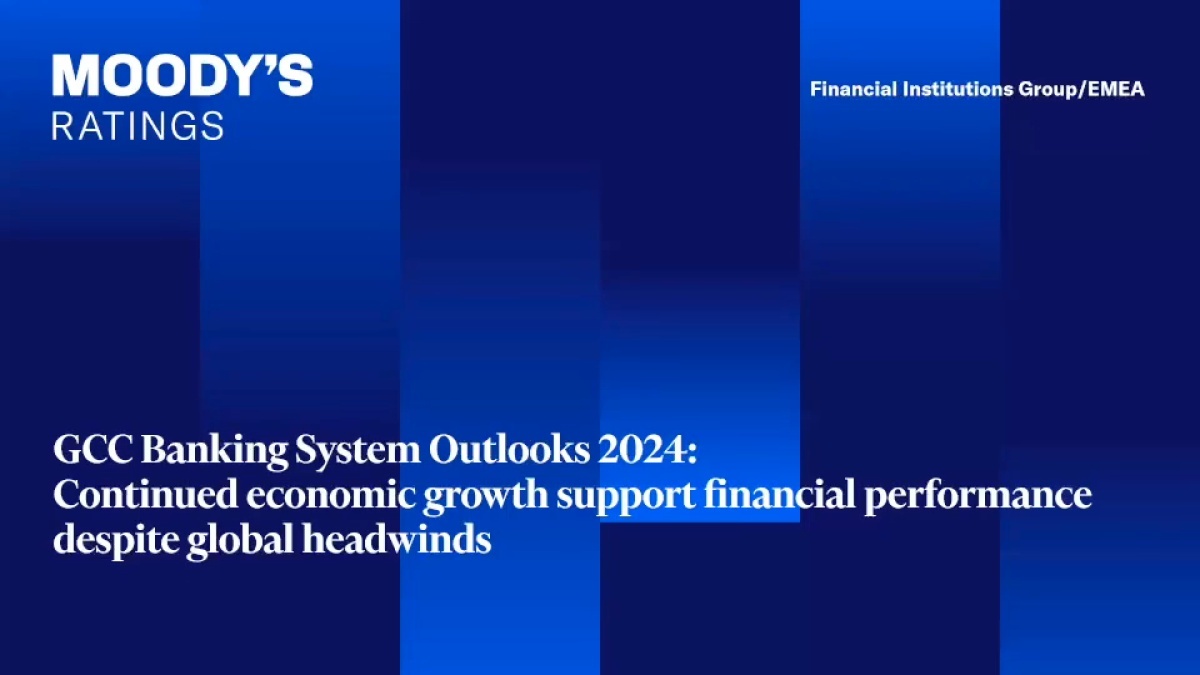 MOODY'S
RATINGS

Financial Institutions Group/EMEA

GCC Banking System Outlooks 2024:
Continued economic growth support financial performance despite global headwinds